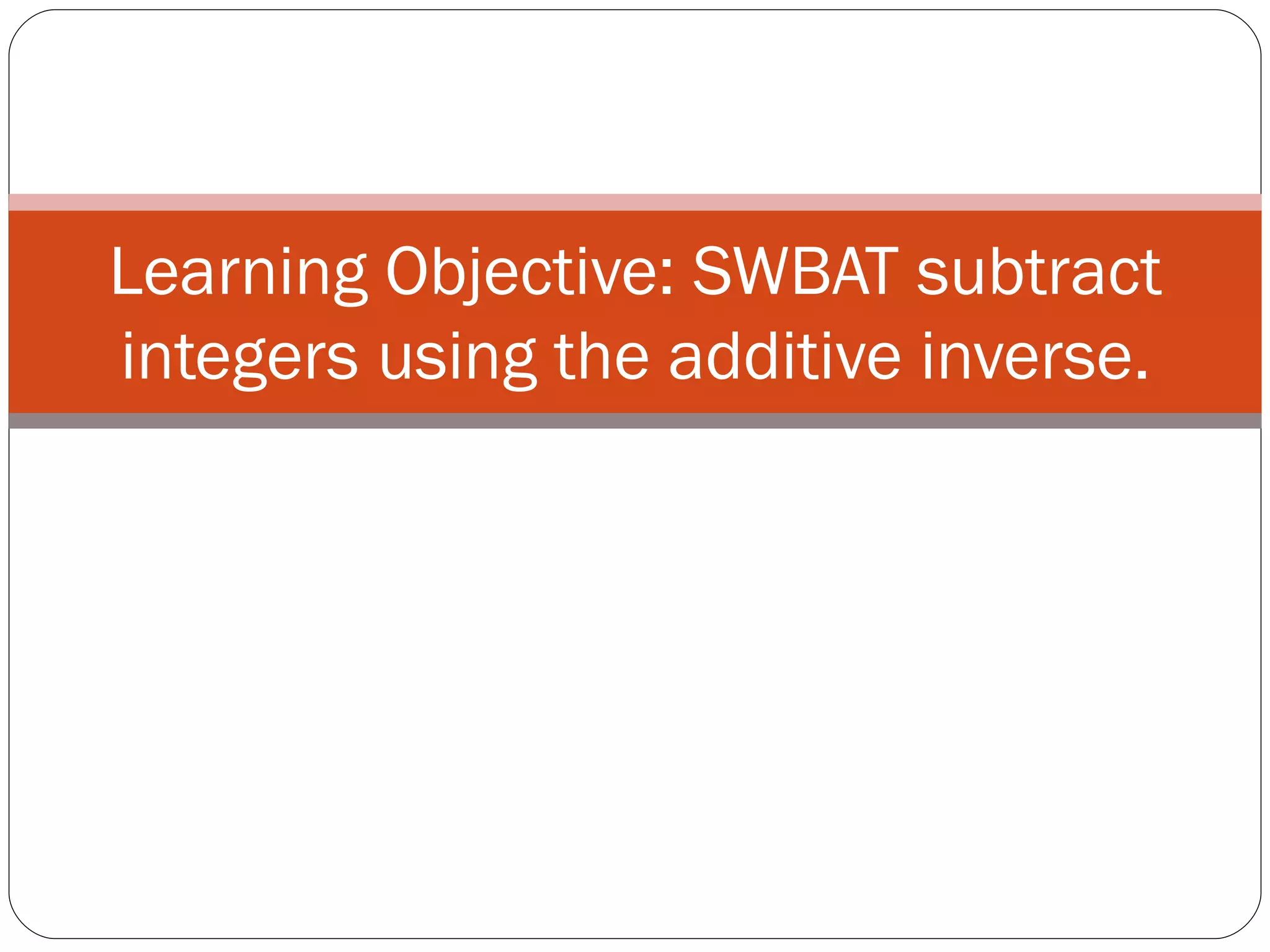 Learning Objective: SWBAT subtract integers using the additive inverse.